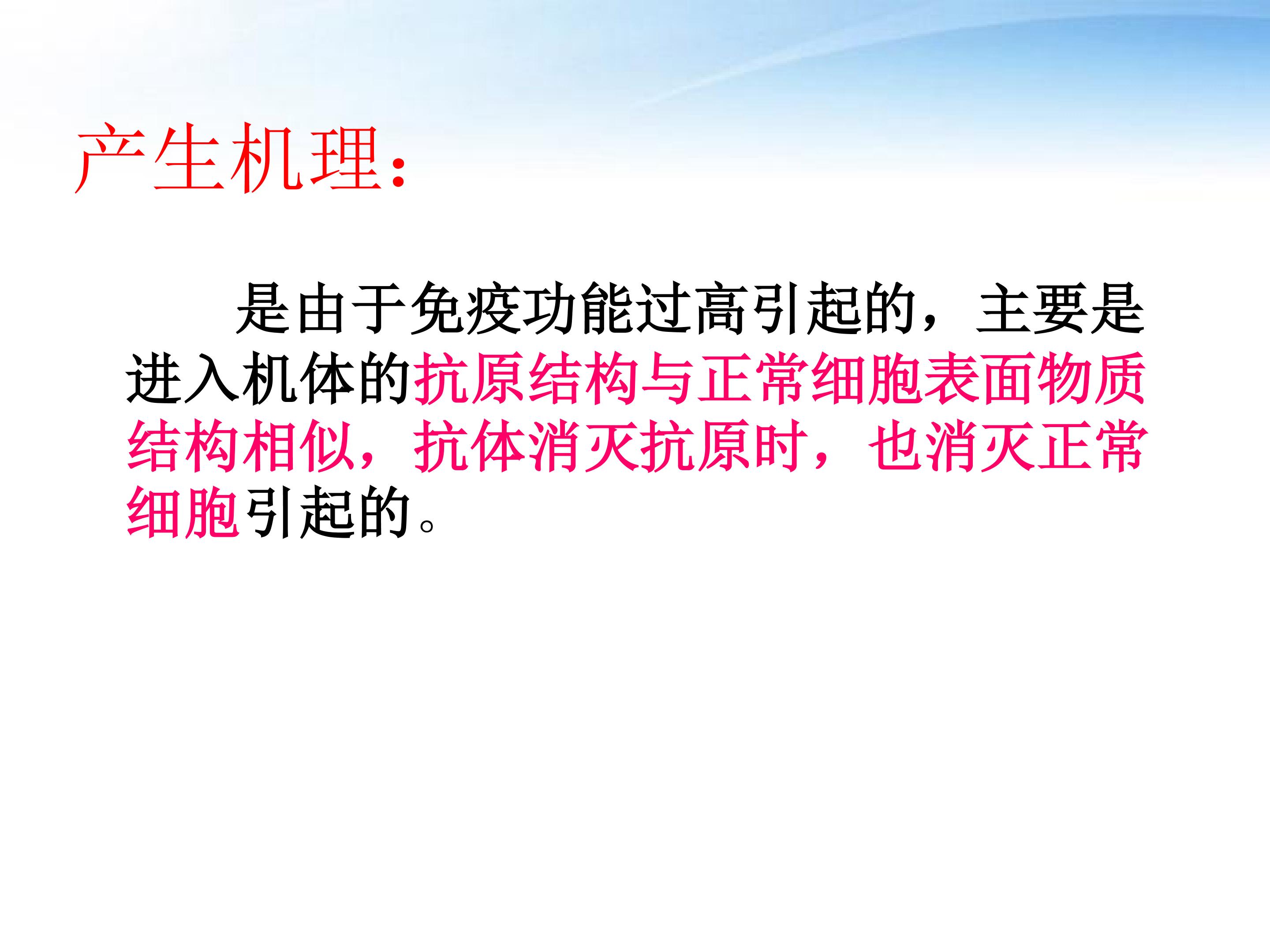 产生机理:

是由于免疫功能过高引起的，主要是进入机体的抗原结构与正常细胞表面物质结构相似，抗体消灭抗原时，也消灭正常细胞引起的。